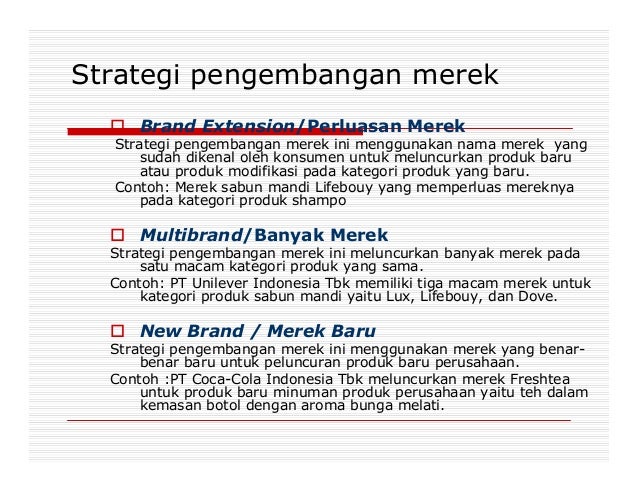 Strategi pengembangan merek

Brand Extension/Perluasan Merek

Strategi pengembangan merek ini menggunakan nama merek yang sudah dikenal oleh konsumen untuk meluncurkan produk baru atau produk modifikasi pada kategori produk yang baru.

Contoh: Merek sabun mandi Lifebouy yang memperluas mereknya pada kategori produk shampo

Multibrand/Banyak Merek

Strategi pengembangan merek ini meluncurkan banyak merek pada satu macam kategori produk yang sama.

Contoh: PT Unilever Indonesia Tbk memiliki tiga macam merek untuk kategori produk sabun mandi yaitu Lux, Lifebouy, dan Dove.

New Brand / Merek Baru

Strategi pengembangan merek ini menggunakan merek yang benar-benar baru untuk peluncuran produk baru perusahaan.

Contoh :PT Coca-Cola Indonesia Tbk meluncurkan merek Freshtea untuk produk baru minuman produk perusahaan yaitu teh dalam kemasan botol dengan aroma bunga melati.